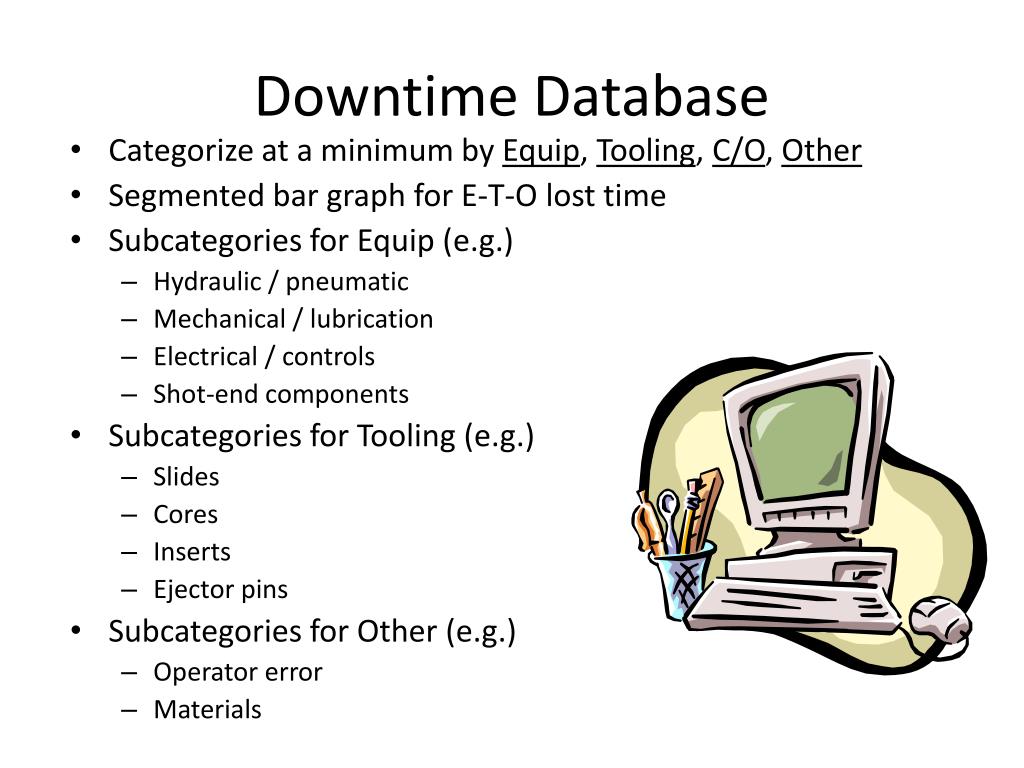 Downtime Database

• Categorize at a minimum by Equip, Tooling, C/O, Other
• Segmented bar graph for E-T-O lost time
• Subcategories for Equip (e.g.)
  – Hydraulic / pneumatic
  – Mechanical / lubrication
  – Electrical / controls
  – Shot-end components
• Subcategories for Tooling (e.g.)
  – Slides
  – Cores
  – Inserts
  – Ejector pins
• Subcategories for Other (e.g.)
  – Operator error
  – Materials